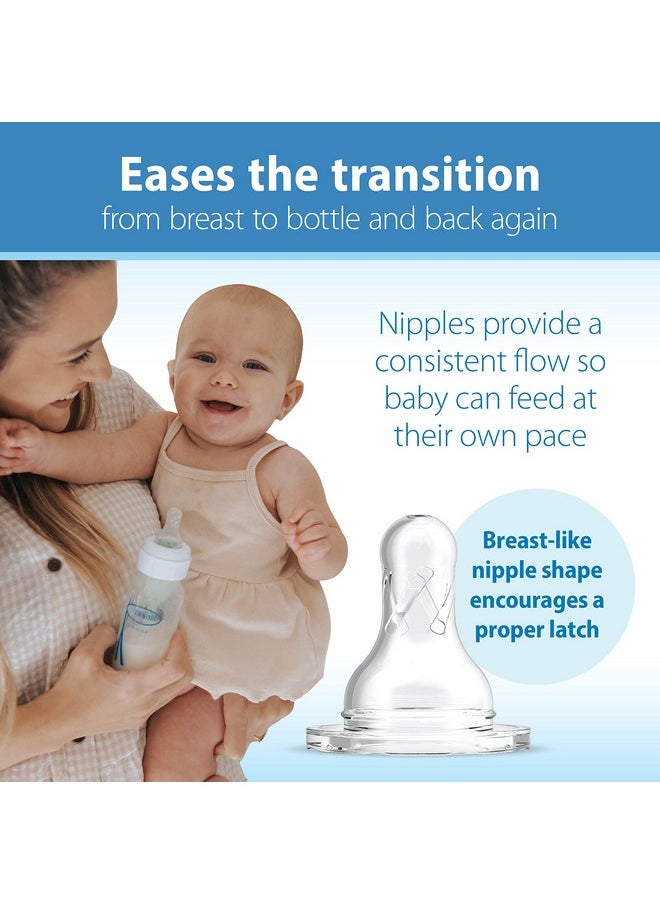 Eases the transition
from breast to bottle and back again

Nipples provide a consistent flow so baby can feed at their own pace

Breast-like nipple shape encourages a proper latch